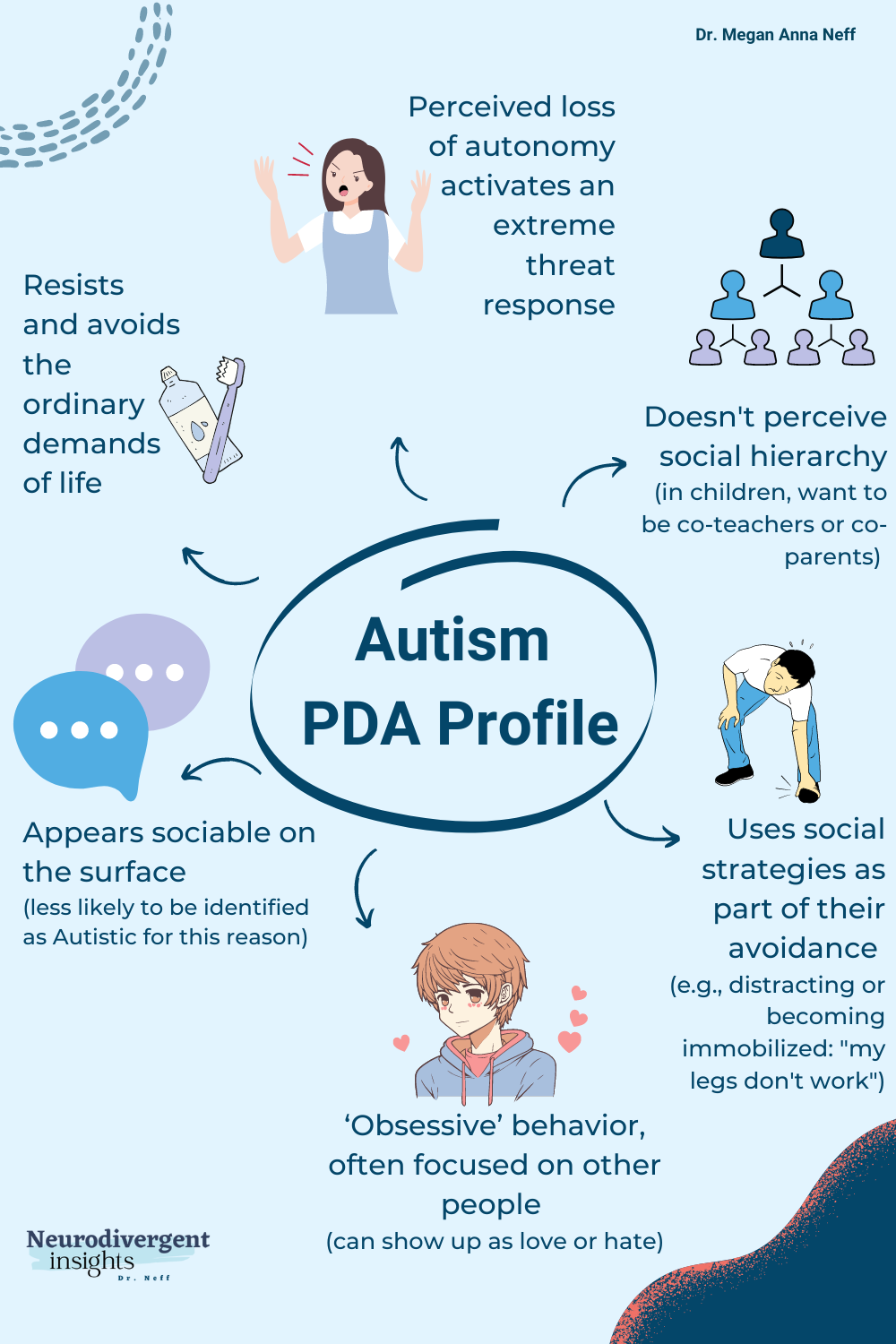 Dr. Megan Anna Neff

Perceived loss of autonomy activates an extreme threat response

Resists and avoids the ordinary demands of life

Doesn't perceive social hierarchy
(in children, want to be co-teachers or co-parents)

Autism PDA Profile

Appears sociable on the surface
(less likely to be identified as Autistic for this reason)

Uses social strategies as part of their avoidance
(e.g., distracting or becoming immobilized: "my legs don't work")

'Obsessive' behavior, often focused on other people
(can show up as love or hate)

Neurodivergent insights
Dr. Neff